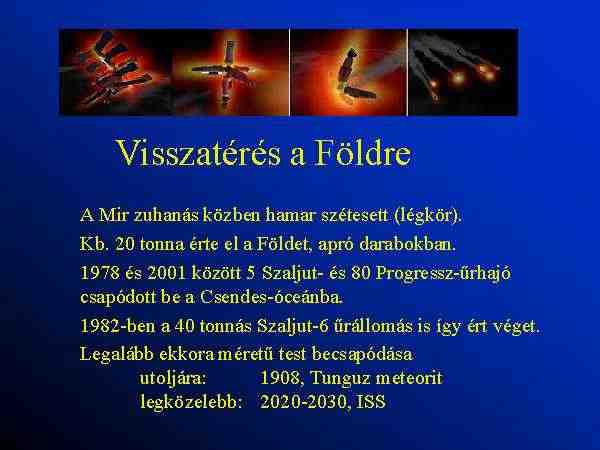 Visszatérés a Földre

A Mir zuhanás közben hamar szétesett (légkör).

Kb. 20 tonna érte el a Földet, apró darabokban.

1978 és 2001 között 5 Szaljut- és 80 Progressz-űrhajó csapódott be a Csendes-óceánba.

1982-ben a 40 tonnás Szaljut-6 űrállomás is így ért véget.

Legalább ekkora méretű test becsapódása
utoljára: 1908, Tunguz meteorit
legközelebb: 2020-2030, ISS